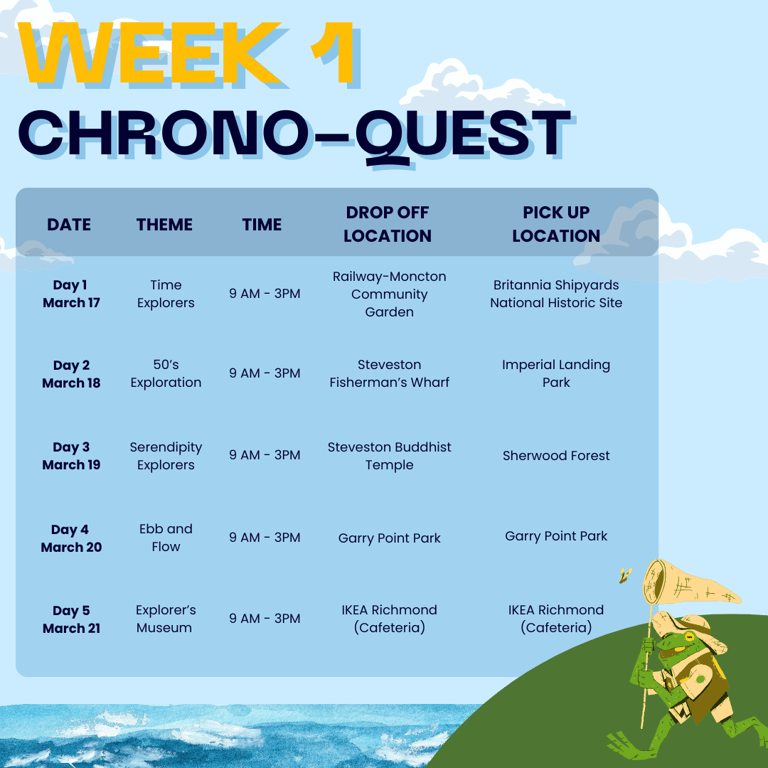 WEEK 1
CHRONO-QUEST

| DATE | THEME | TIME | DROP OFF LOCATION | PICK UP LOCATION |
|---|---|---|---|---|
| Day 1 March 17 | Time Explorers | 9 AM - 3PM | Railway-Moncton Community Garden | Britannia Shipyards National Historic Site |
| Day 2 March 18 | 50's Exploration | 9 AM - 3PM | Steveston Fisherman's Wharf | Imperial Landing Park |
| Day 3 March 19 | Serendipity Explorers | 9 AM - 3PM | Steveston Buddhist Temple | Sherwood Forest |
| Day 4 March 20 | Ebb and Flow | 9 AM - 3PM | Garry Point Park | Garry Point Park |
| Day 5 March 21 | Explorer's Museum | 9 AM - 3PM | IKEA Richmond (Cafeteria) | IKEA Richmond (Cafeteria) |